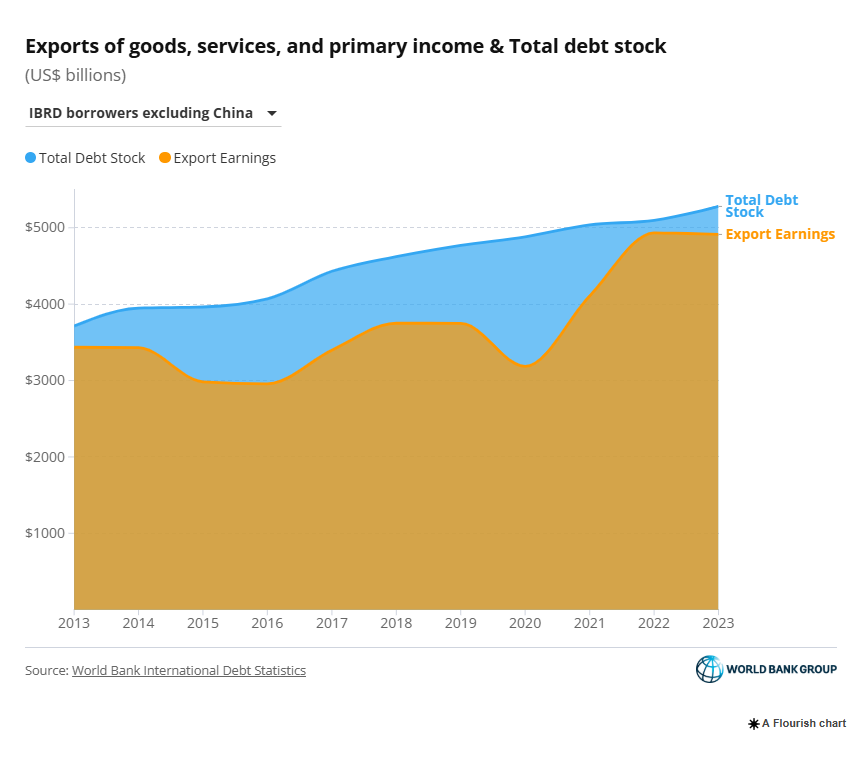 Exports of goods, services, and primary income & Total debt stock
(US$ billions)

IBRD borrowers excluding China

Total Debt Stock Export Earnings

$5000
$4000
$3000
$2000
$1000

Total Debt Stock
Export Earnings

2013 2014 2015 2016 2017 2018 2019 2020 2021 2022 2023

Source: World Bank International Debt Statistics

WORLD BANK GROUP

A Flourish chart